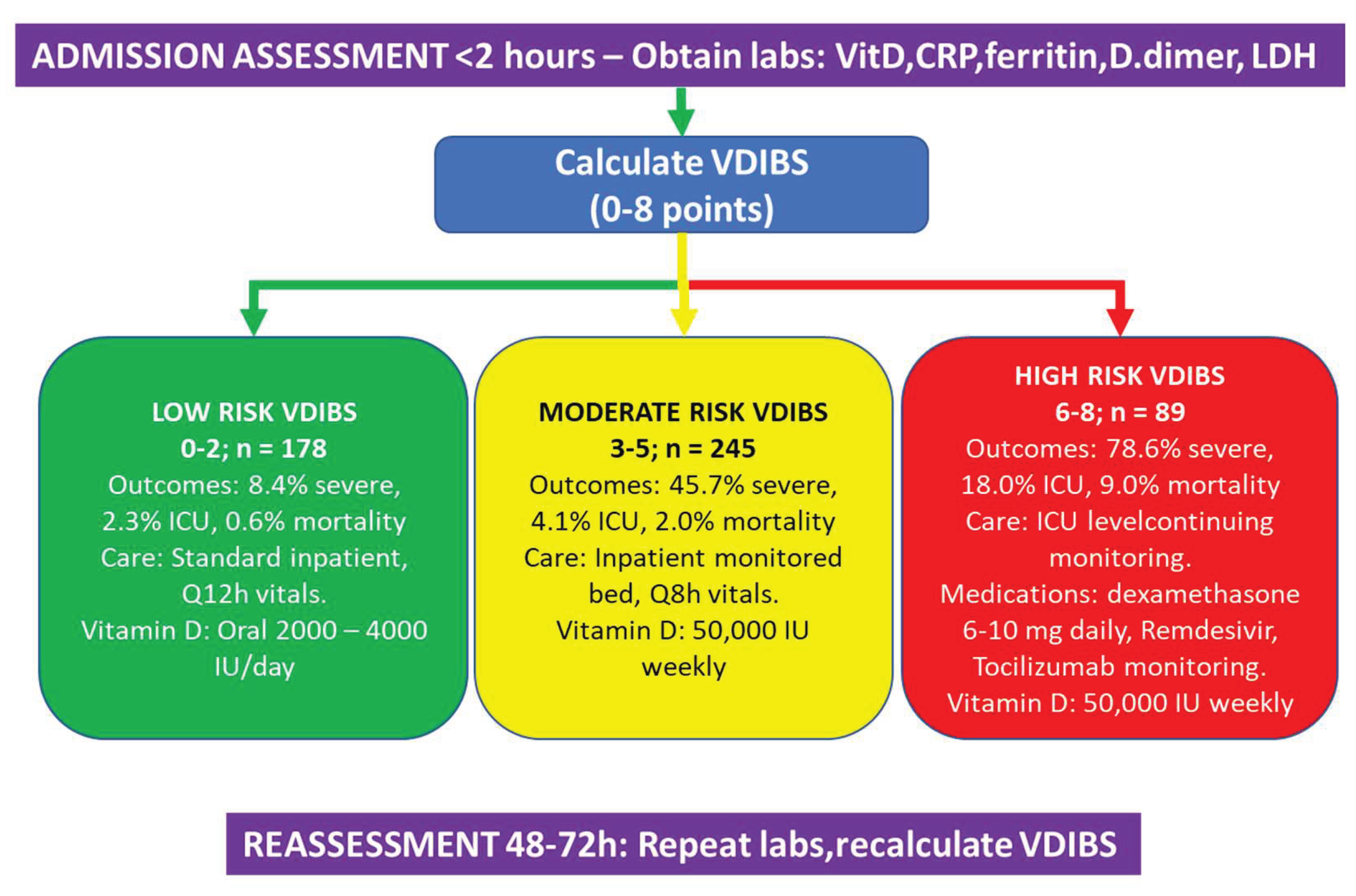 ADMISSION ASSESSMENT <2 hours – Obtain labs: VitD,CRP,ferritin,D.dimer, LDH

Calculate VDIBS
(0-8 points)

LOW RISK VDIBS
0-2; n = 178
Outcomes: 8.4% severe, 2.3% ICU, 0.6% mortality
Care: Standard inpatient, Q12h vitals.
Vitamin D: Oral 2000 – 4000 IU/day

MODERATE RISK VDIBS
3-5; n = 245
Outcomes: 45.7% severe, 4.1% ICU, 2.0% mortality
Care: Inpatient monitored bed, Q8h vitals.
Vitamin D: 50,000 IU weekly

HIGH RISK VDIBS
6-8; n = 89
Outcomes: 78.6% severe, 18.0% ICU, 9.0% mortality
Care: ICU levelcontinuing monitoring.
Medications: dexamethasone 6-10 mg daily, Remdesivir, Tocilizumab monitoring.
Vitamin D: 50,000 IU weekly

REASSESSMENT 48-72h: Repeat labs,recalculate VDIBS